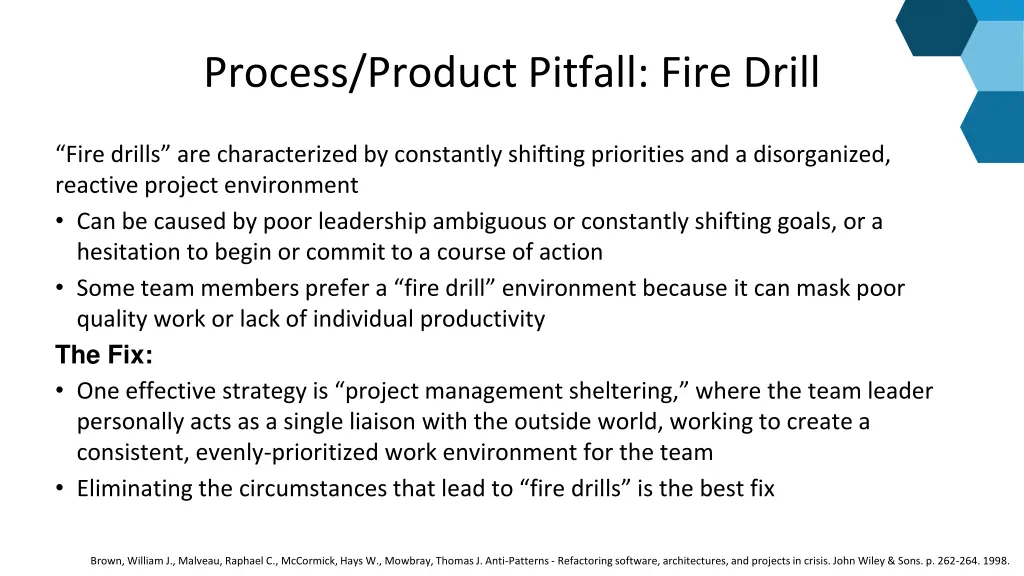 Process/Product Pitfall: Fire Drill

“Fire drills” are characterized by constantly shifting priorities and a disorganized, reactive project environment

• Can be caused by poor leadership ambiguous or constantly shifting goals, or a hesitation to begin or commit to a course of action
• Some team members prefer a “fire drill” environment because it can mask poor quality work or lack of individual productivity

The Fix:

• One effective strategy is “project management sheltering,” where the team leader personally acts as a single liaison with the outside world, working to create a consistent, evenly-prioritized work environment for the team
• Eliminating the circumstances that lead to “fire drills” is the best fix

Brown, William J., Malveau, Raphael C., McCormick, Hays W., Mowbray, Thomas J. Anti-Patterns - Refactoring software, architectures, and projects in crisis. John Wiley & Sons. p. 262-264. 1998.